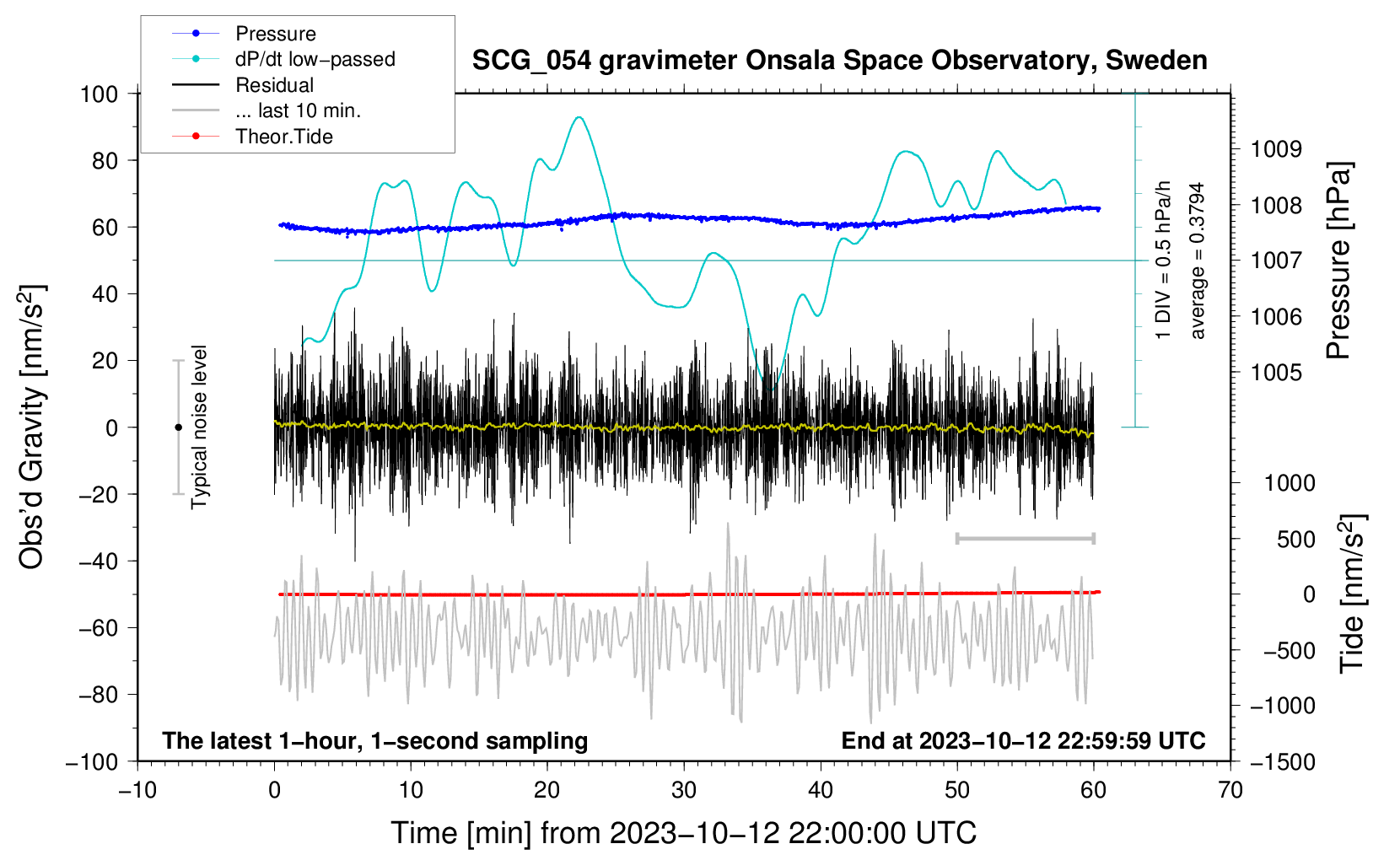 Pressure
dP/dt low−passed
Residual
... last 10 min.
Theor.Tide

SCG_054 gravimeter Onsala Space Observatory, Sweden

100
80
60
40
20
0
−20
−40
−60
−80
−100

Obs'd Gravity [nm/s$^2$]

Typical noise level

1 DIV = 0.5 hPa/h
average = 0.3794

1009
1008
1007
1006
1005

Pressure [hPa]

1000
500
0
−500
−1000
−1500

Tide [nm/s$^2$]

The latest 1−hour, 1−second sampling
End at 2023−10−12 22:59:59 UTC

−10
0
10
20
30
40
50
60
70

Time [min] from 2023−10−12 22:00:00 UTC